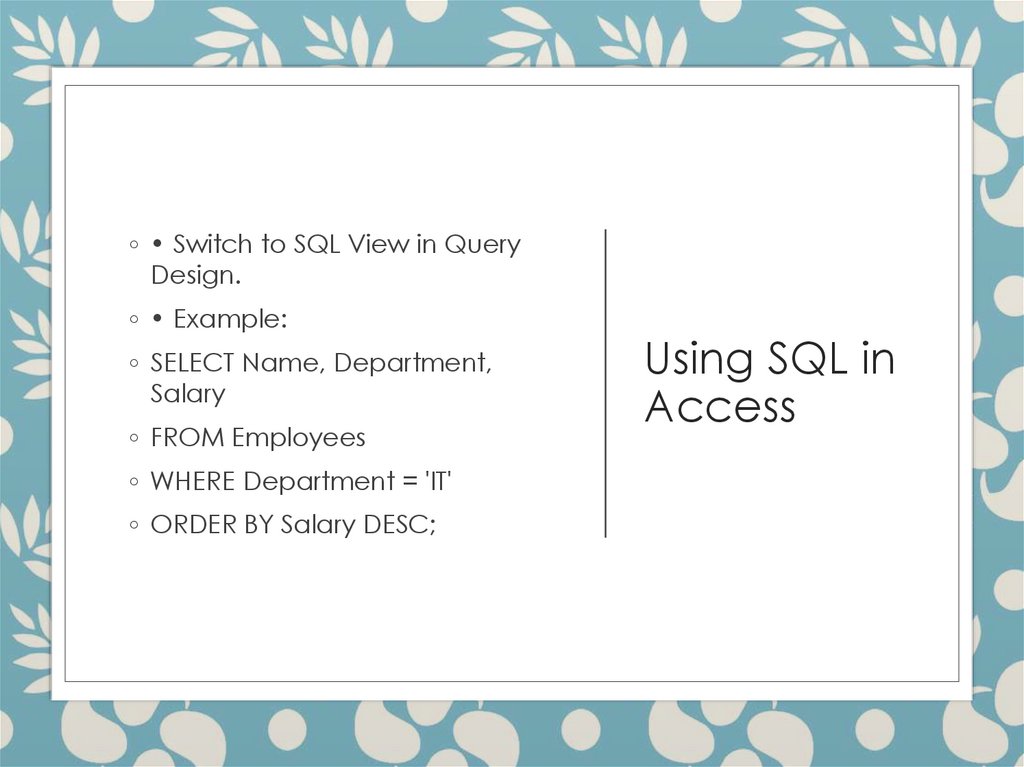 ◦ • Switch to SQL View in Query Design.

◦ • Example:

◦ SELECT Name, Department, Salary

◦ FROM Employees

◦ WHERE Department = 'IT'

◦ ORDER BY Salary DESC;

Using SQL in Access